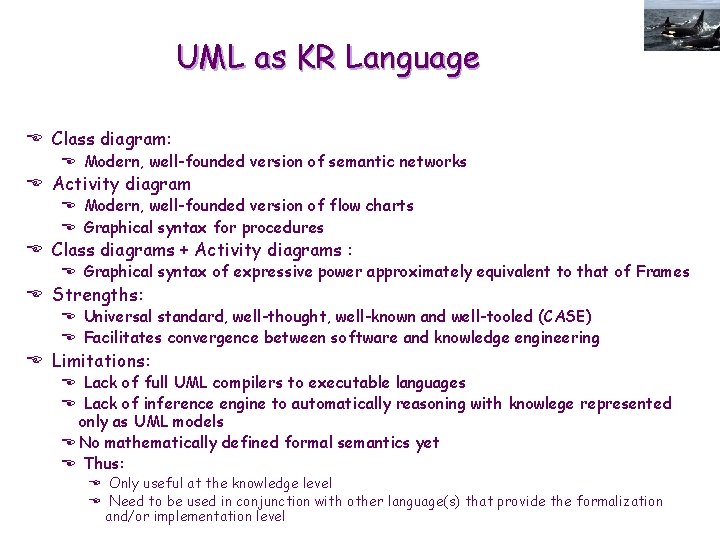 UML as KR Language

Class diagram:

Modern, well-founded version of semantic networks

Activity diagram

Modern, well-founded version of flow charts

Graphical syntax for procedures

Class diagrams + Activity diagrams :

Graphical syntax of expressive power approximately equivalent to that of Frames

Strengths:

Universal standard, well-thought, well-known and well-tooled (CASE)

Facilitates convergence between software and knowledge engineering

Limitations:

Lack of full UML compilers to executable languages

Lack of inference engine to automatically reasoning with knowlege represented only as UML models

No mathematically defined formal semantics yet

Thus:

Only useful at the knowledge level

Need to be used in conjunction with other language(s) that provide the formalization and/or implementation level